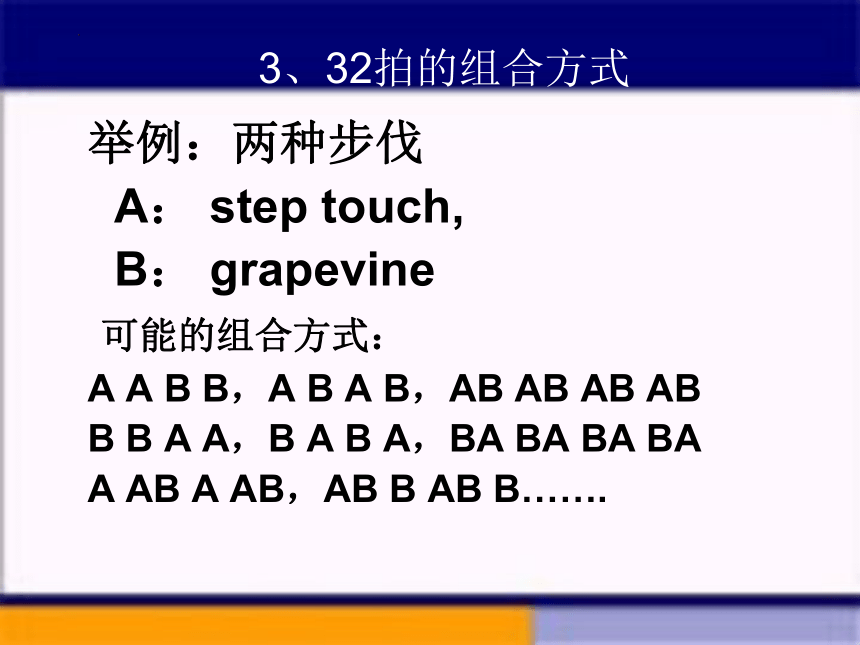 3、32拍的组合方式

举例：两种步伐

A： step touch,

B： grapevine

可能的组合方式：

A A B B，A B A B，AB AB AB AB
B B A A，B A B A，BA BA BA BA
A AB A AB，AB B AB B…….